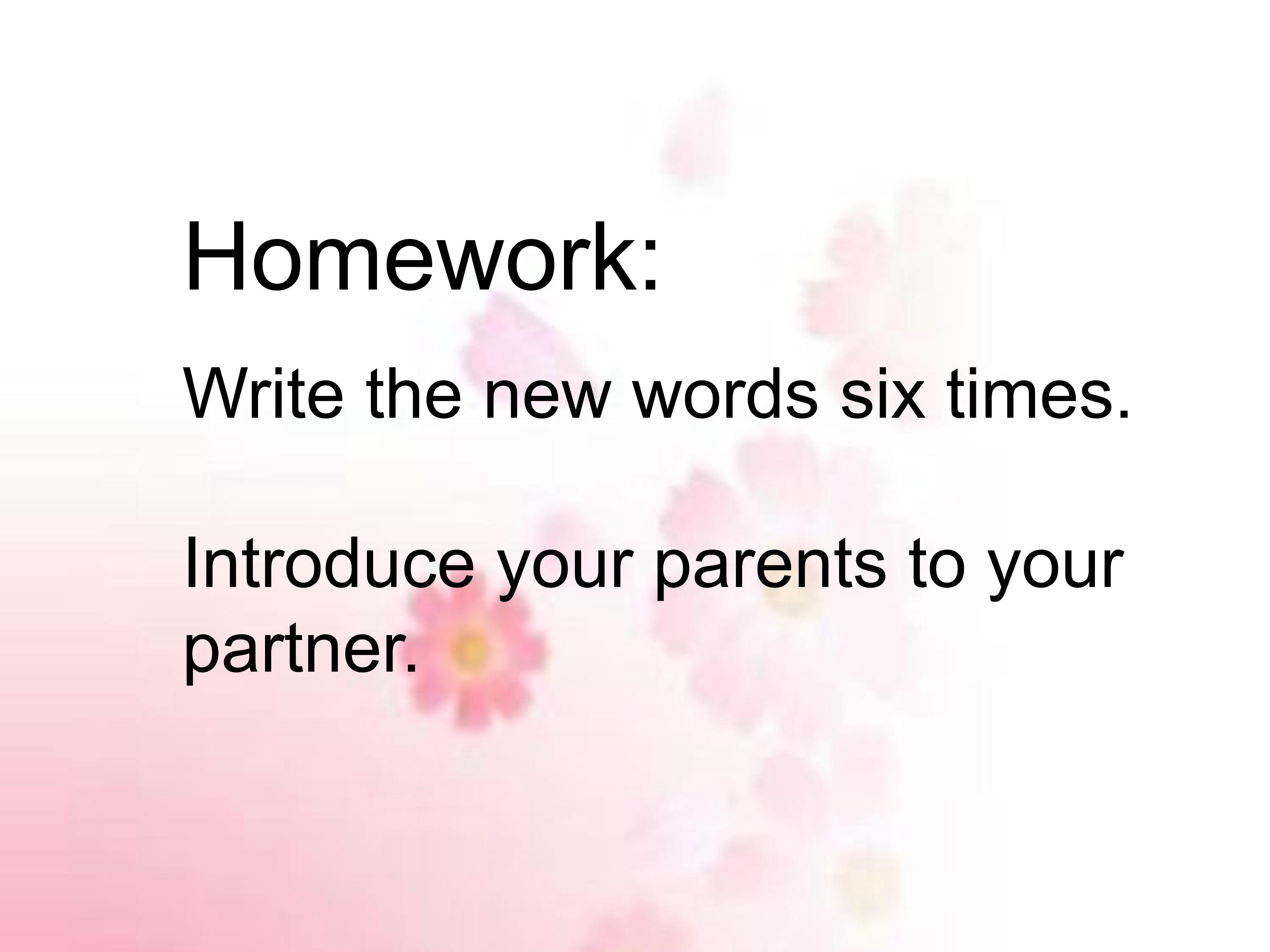 Homework:

Write the new words six times.

Introduce your parents to your partner.